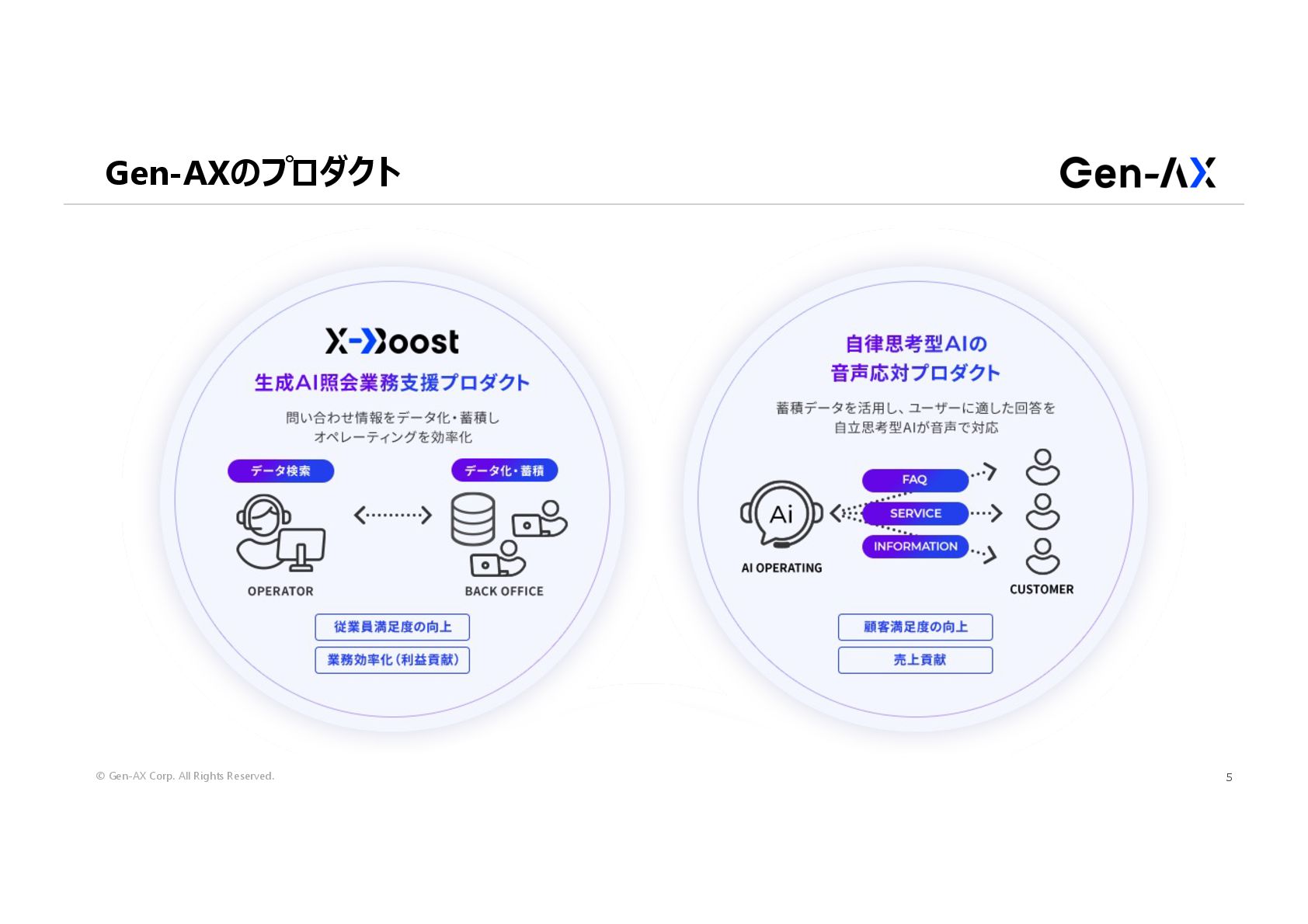 Gen-AXのプロダクト

Gen-AX

X-Boost

生成AI照会業務支援プロダクト

問い合わせ情報をデータ化・蓄積し
オペレーティングを効率化

データ検索

データ化・蓄積

OPERATOR

BACK OFFICE

従業員満足度の向上

業務効率化（利益貢献）

自律思考型AIの
音声応対プロダクト

蓄積データを活用し、ユーザーに適した回答を
自立思考型AIが音声で対応

Ai

AI OPERATING

FAQ

SERVICE

INFORMATION

CUSTOMER

顧客満足度の向上

売上貢献

© Gen-AX Corp. All Rights Reserved.

5